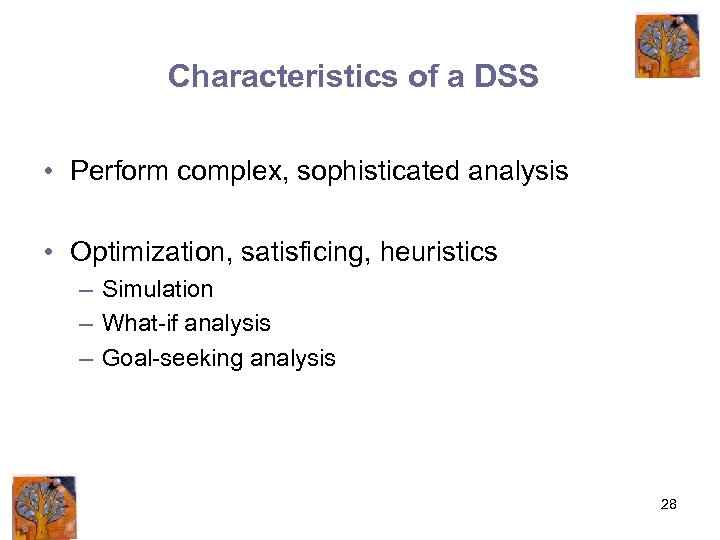 Characteristics of a DSS

• Perform complex, sophisticated analysis

• Optimization, satisficing, heuristics
– Simulation
– What-if analysis
– Goal-seeking analysis

28